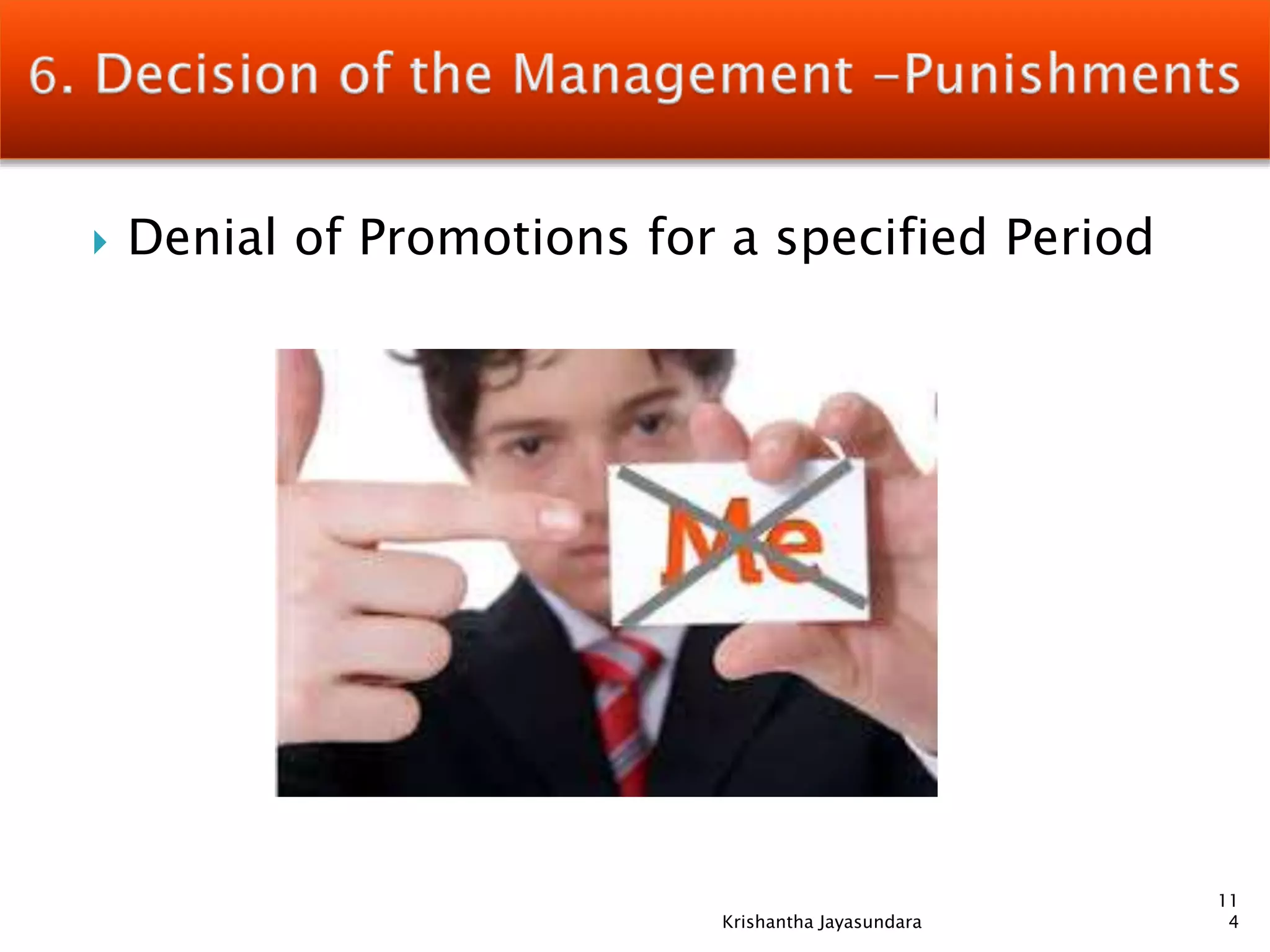 6. Decision of the Management –Punishments

Denial of Promotions for a specified Period

Me

Krishantha Jayasundara

114